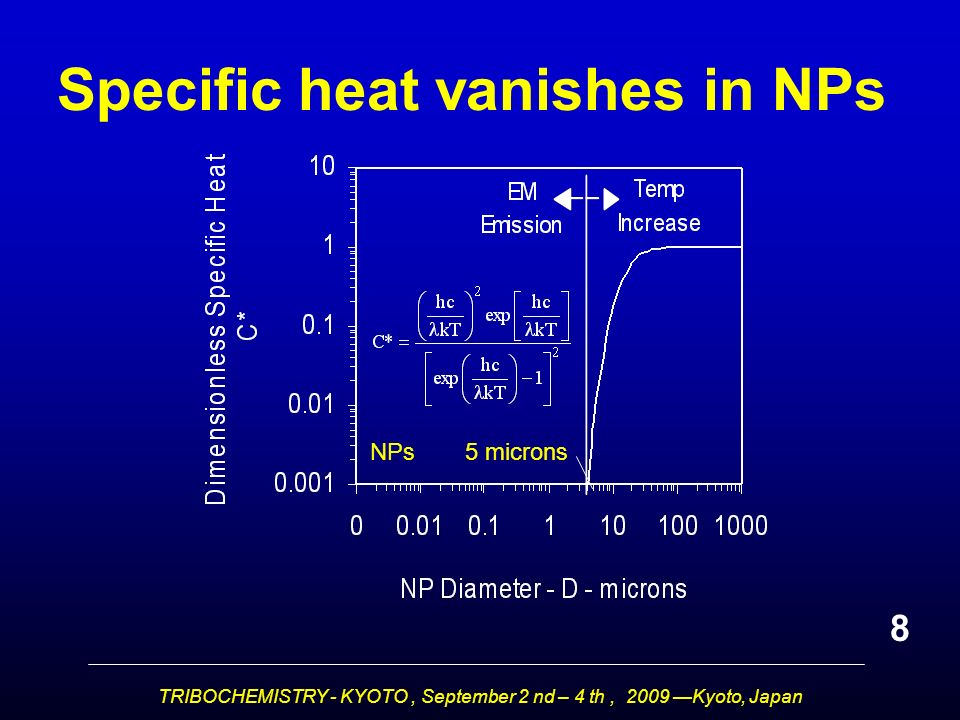 Specific heat vanishes in NPs

Dimensionless Specific Heat C*

10

1

0.1

0.01

0.001

EM Emission

Temp Increase

$C^* = \frac{\left(\frac{hc}{\lambda kT}\right)^2 \exp\left[\frac{hc}{\lambda kT}\right]}{\left[\exp\left(\frac{hc}{\lambda kT}\right) - 1\right]^2}$

NPs

5 microns

0 0.01 0.1 1 10 100 1000

NP Diameter - D - microns

8

TRIBOCHEMISTRY - KYOTO , September 2 nd – 4 th , 2009 —Kyoto, Japan